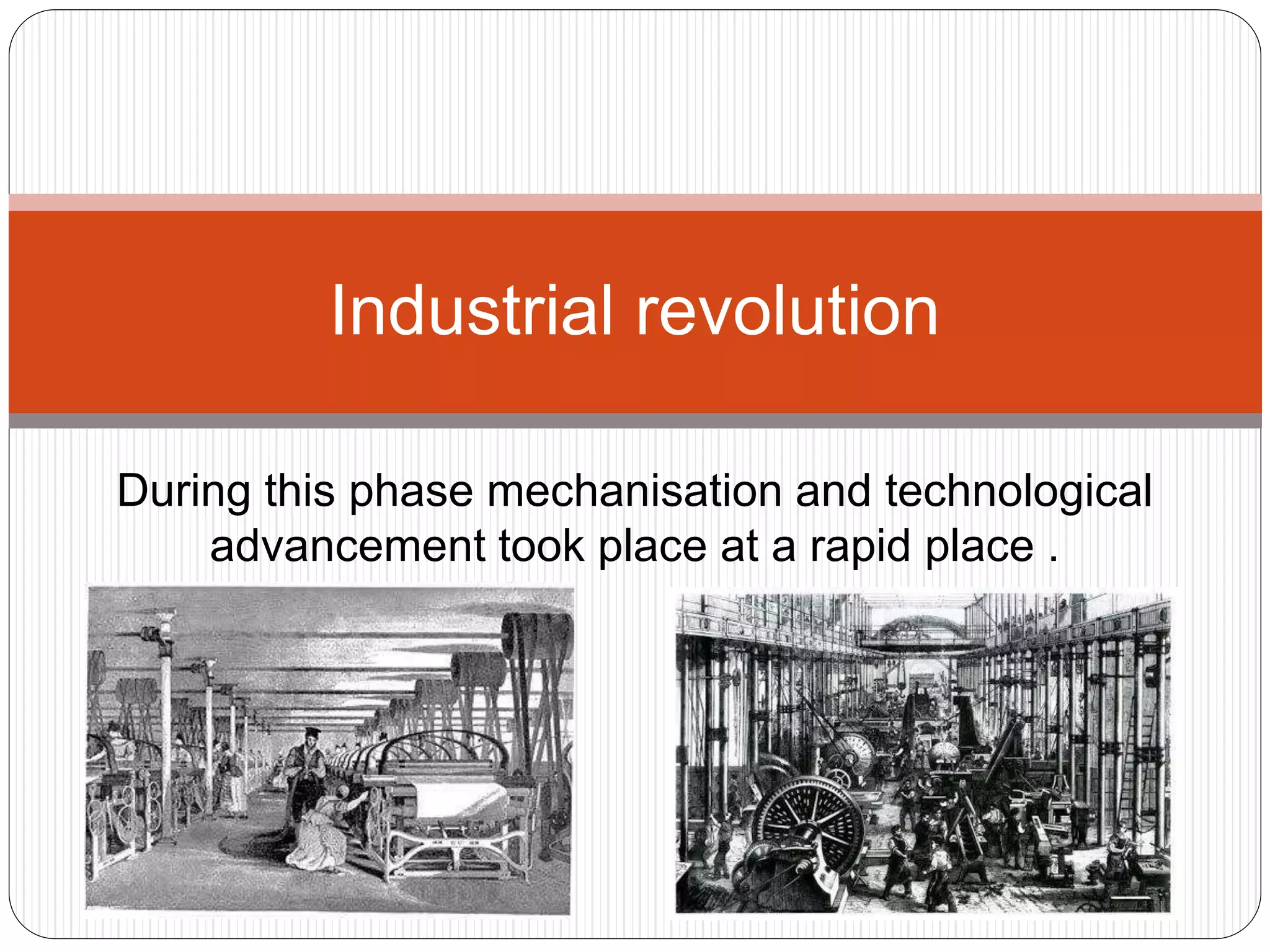 Industrial revolution

During this phase mechanisation and technological advancement took place at a rapid place .